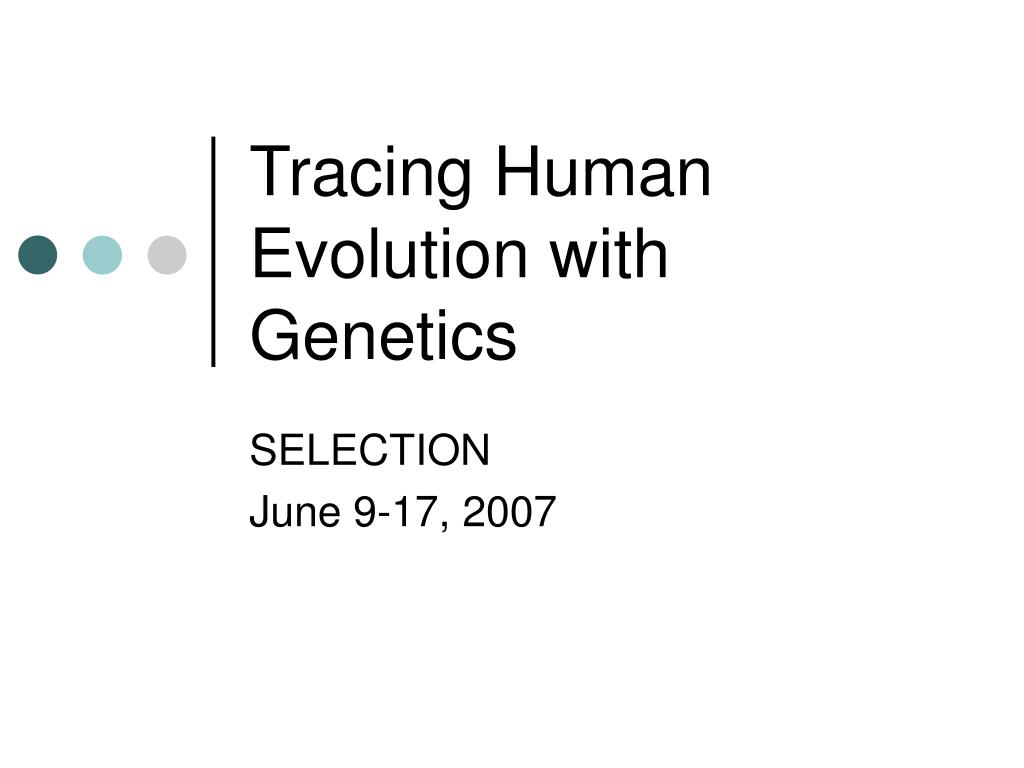 Tracing Human Evolution with Genetics

SELECTION
June 9-17, 2007